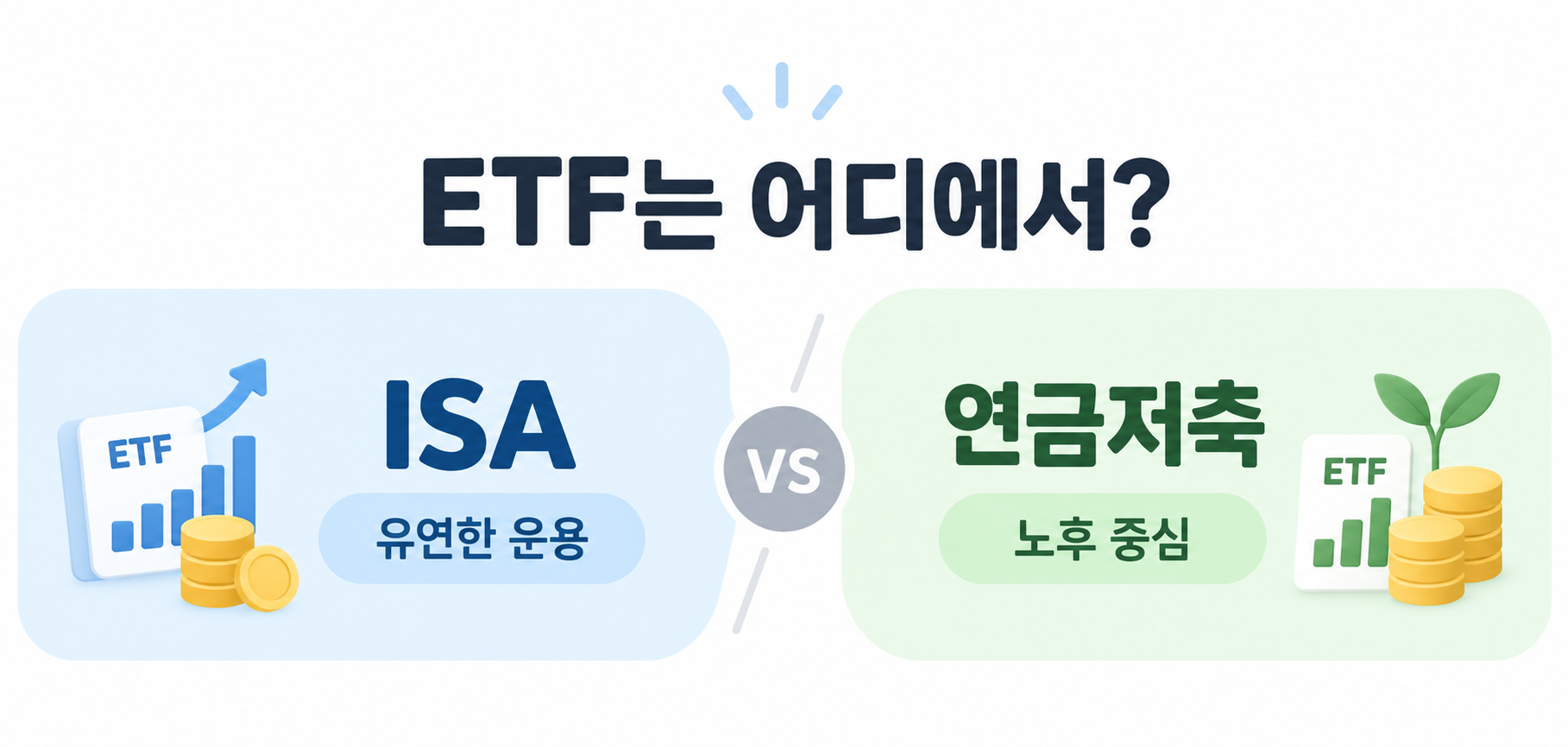 ETF는 어디에서?

ETF

ISA

유연한 운용

VS

연금저축

노후 중심

ETF